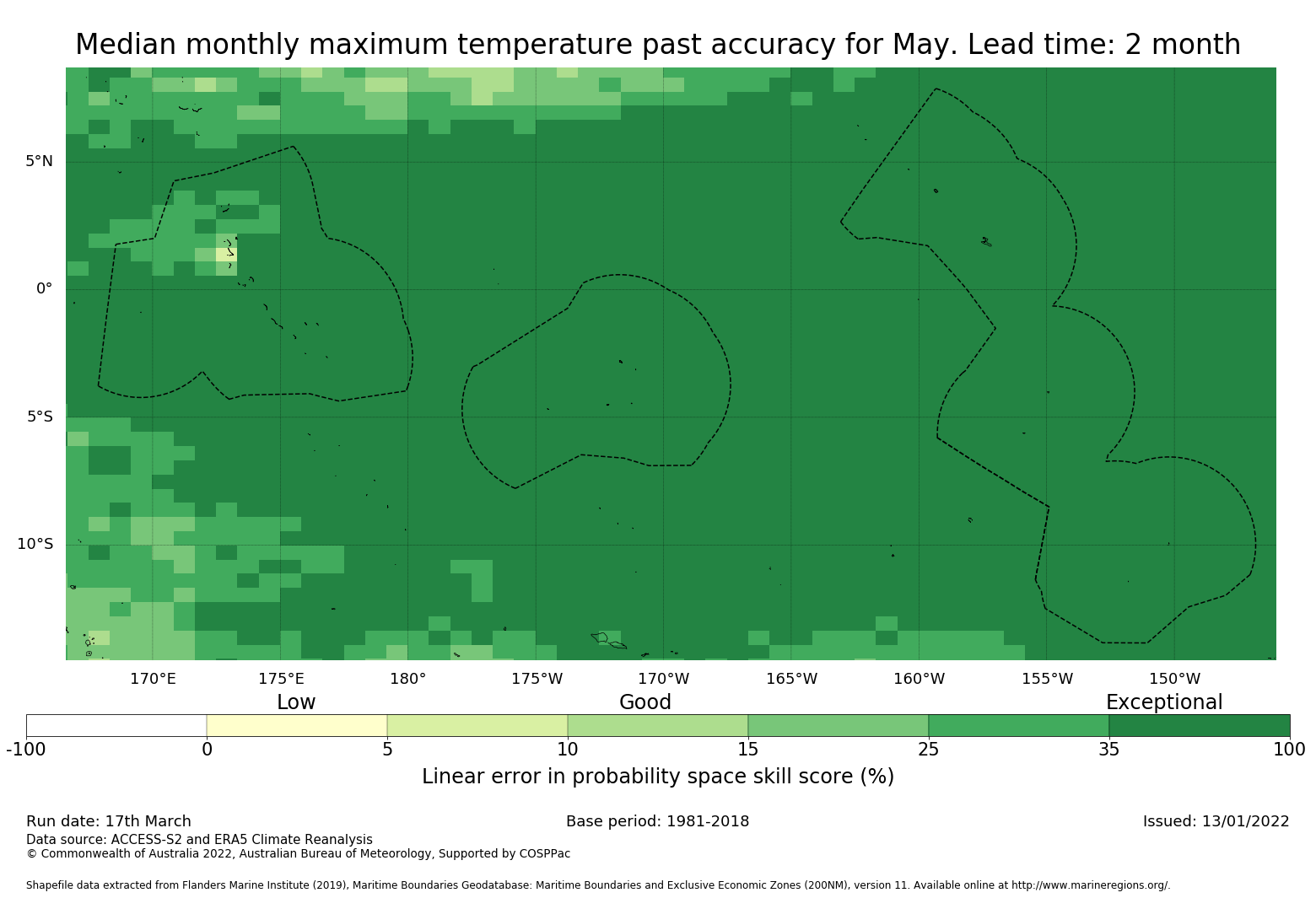 Median monthly maximum temperature past accuracy for May. Lead time: 2 month

5°N
0°
5°S
10°S

170°E 175°E 180° 175°W 170°W 165°W 160°W 155°W 150°W

Low
Good
Exceptional

-100 0 5 10 15 25 35 100

Linear error in probability space skill score (%)

Run date: 17th March
Base period: 1981-2018
Issued: 13/01/2022

Data source: ACCESS-S2 and ERA5 Climate Reanalysis
© Commonwealth of Australia 2022, Australian Bureau of Meteorology, Supported by COSPPac

Shapefile data extracted from Flanders Marine Institute (2019), Maritime Boundaries Geodatabase: Maritime Boundaries and Exclusive Economic Zones (200NM), version 11. Available online at http://www.marineregions.org/.